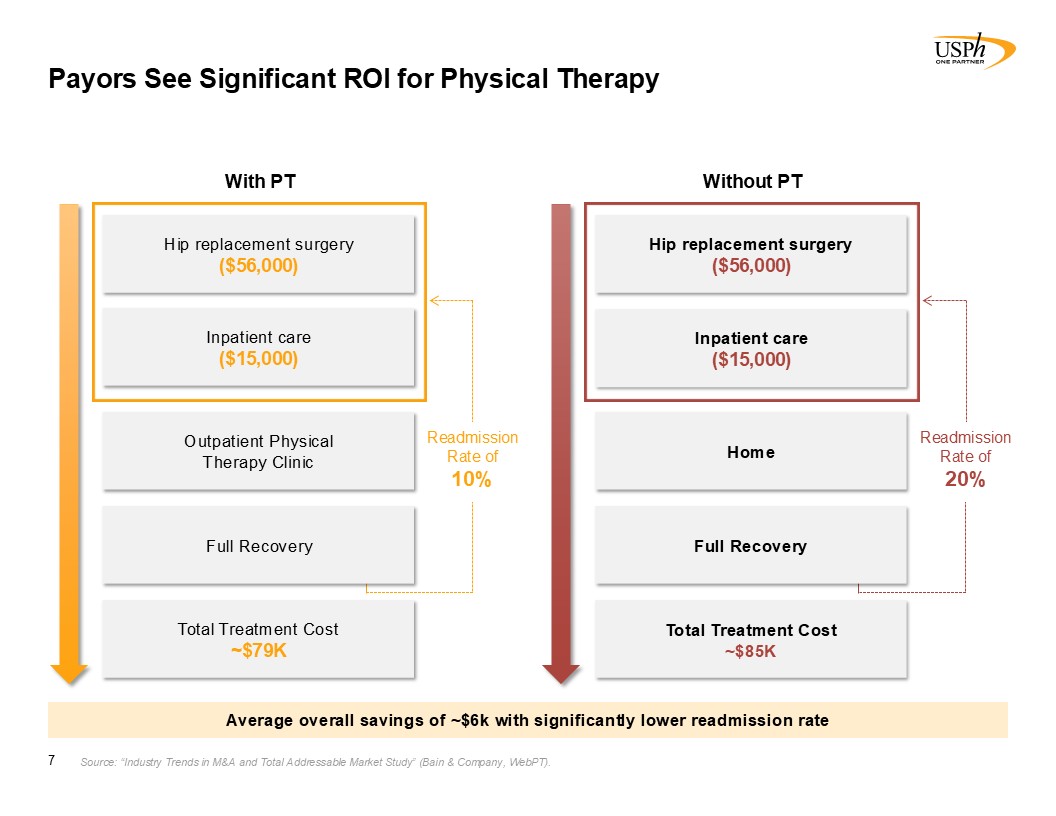 USPh
ONE PARTNER

Payors See Significant ROI for Physical Therapy

With PT

Hip replacement surgery
($56,000)

Inpatient care
($15,000)

Outpatient Physical Therapy Clinic

Full Recovery

Total Treatment Cost
~$79K

Readmission Rate of
10%

Without PT

Hip replacement surgery
($56,000)

Inpatient care
($15,000)

Home

Full Recovery

Total Treatment Cost
~$85K

Readmission Rate of
20%

Average overall savings of ~$6k with significantly lower readmission rate

7

Source: "Industry Trends in M&A and Total Addressable Market Study" (Bain & Company, WebPT).